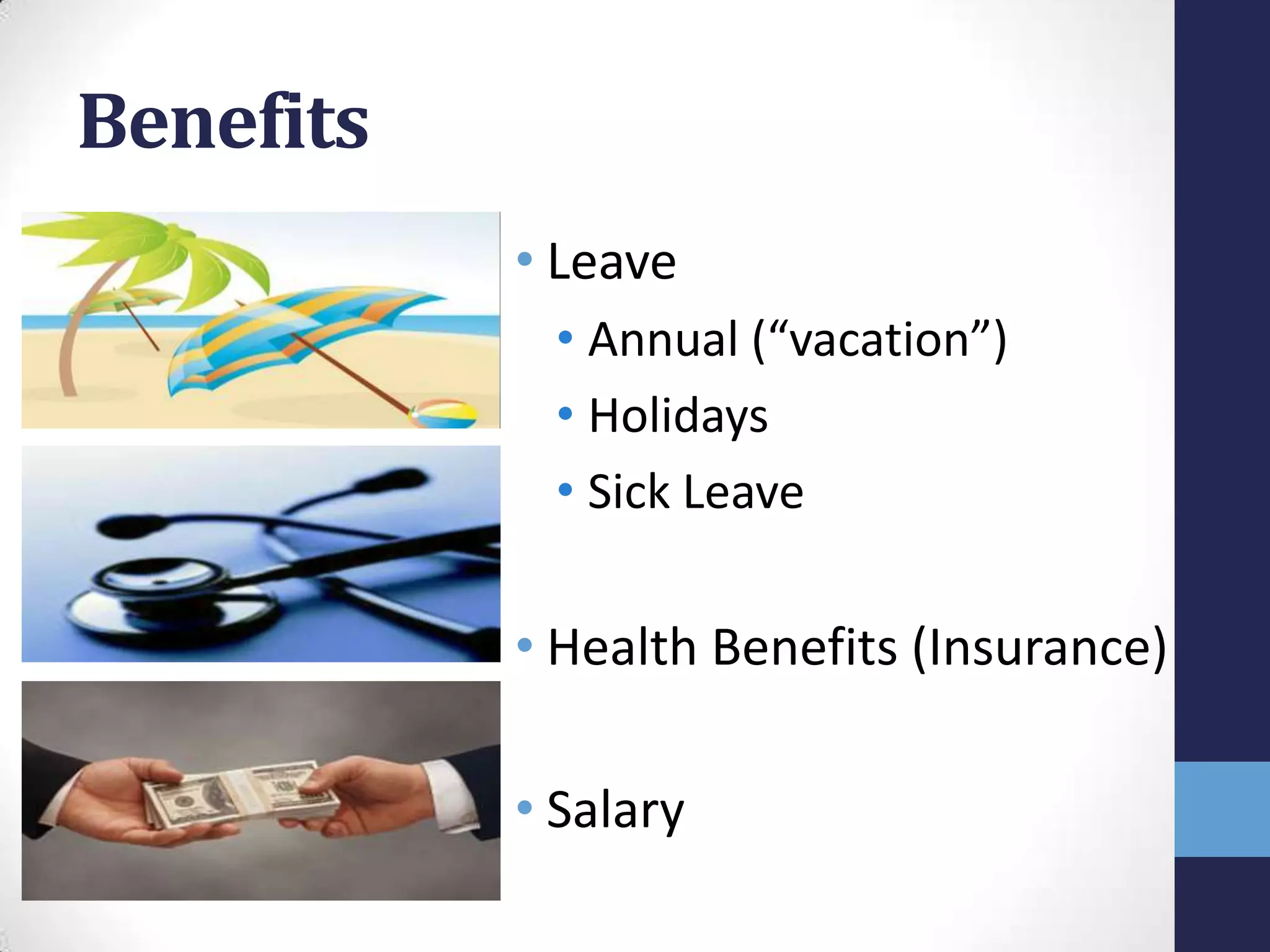 Benefits

• Leave
  • Annual (“vacation”)
  • Holidays
  • Sick Leave

• Health Benefits (Insurance)

• Salary